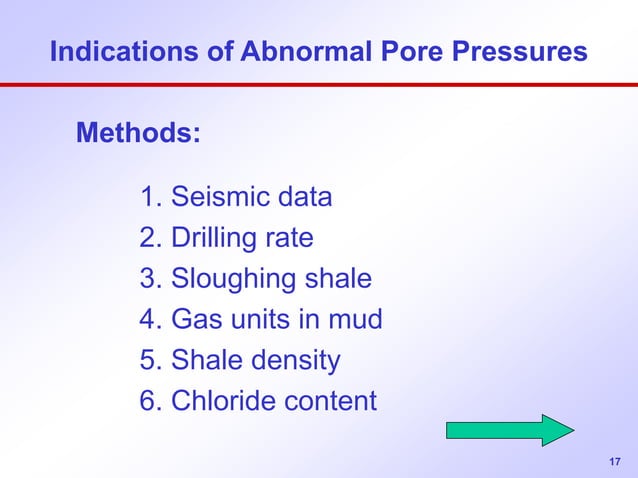 Indications of Abnormal Pore Pressures

Methods:

1. Seismic data
2. Drilling rate
3. Sloughing shale
4. Gas units in mud
5. Shale density
6. Chloride content

17